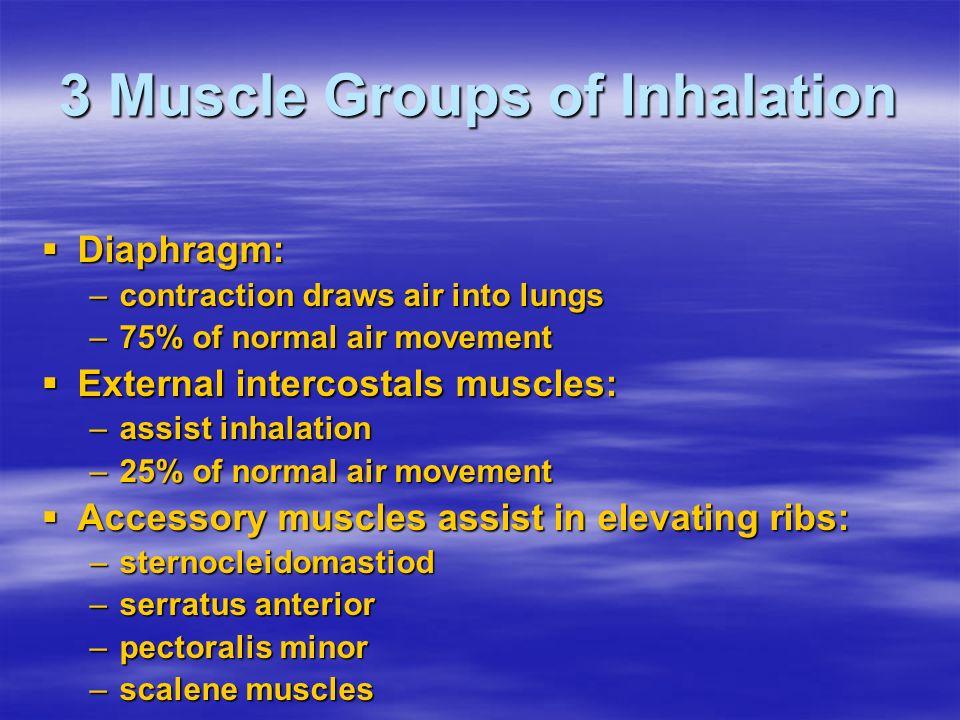 3 Muscle Groups of Inhalation

▪ Diaphragm:
– contraction draws air into lungs
– 75% of normal air movement
▪ External intercostals muscles:
– assist inhalation
– 25% of normal air movement
▪ Accessory muscles assist in elevating ribs:
– sternocleidomastiod
– serratus anterior
– pectoralis minor
– scalene muscles